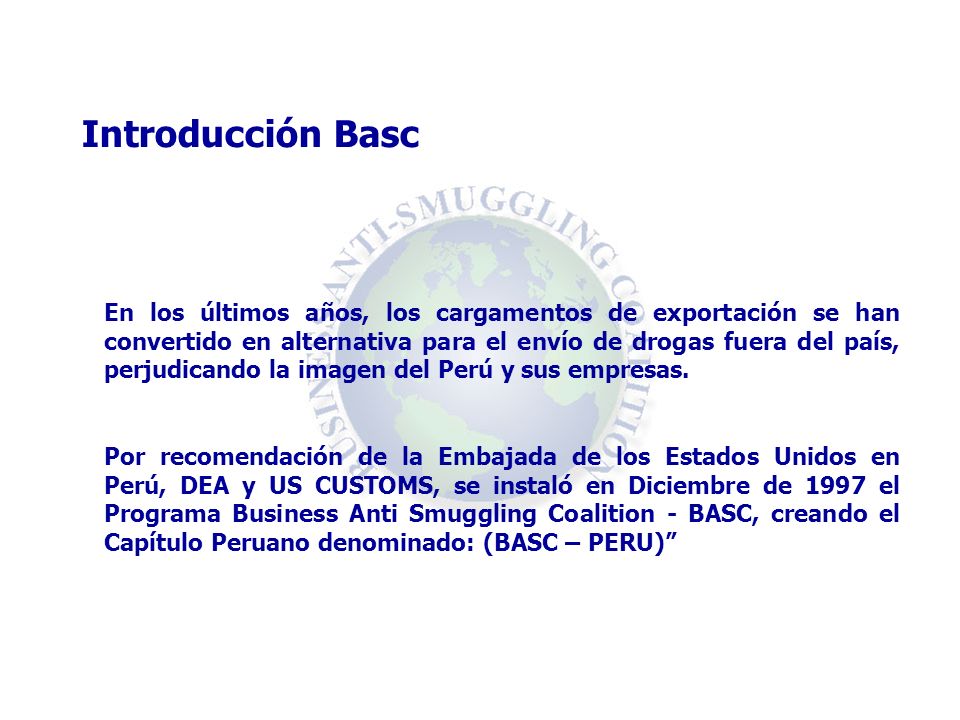 Introducción Basc

BUSINESS ANTI-SMUGGLING COALITION

En los últimos años, los cargamentos de exportación se han convertido en alternativa para el envío de drogas fuera del país, perjudicando la imagen del Perú y sus empresas.

Por recomendación de la Embajada de los Estados Unidos en Perú, DEA y US CUSTOMS, se instaló en Diciembre de 1997 el Programa Business Anti Smuggling Coalition - BASC, creando el Capítulo Peruano denominado: (BASC – PERU)”